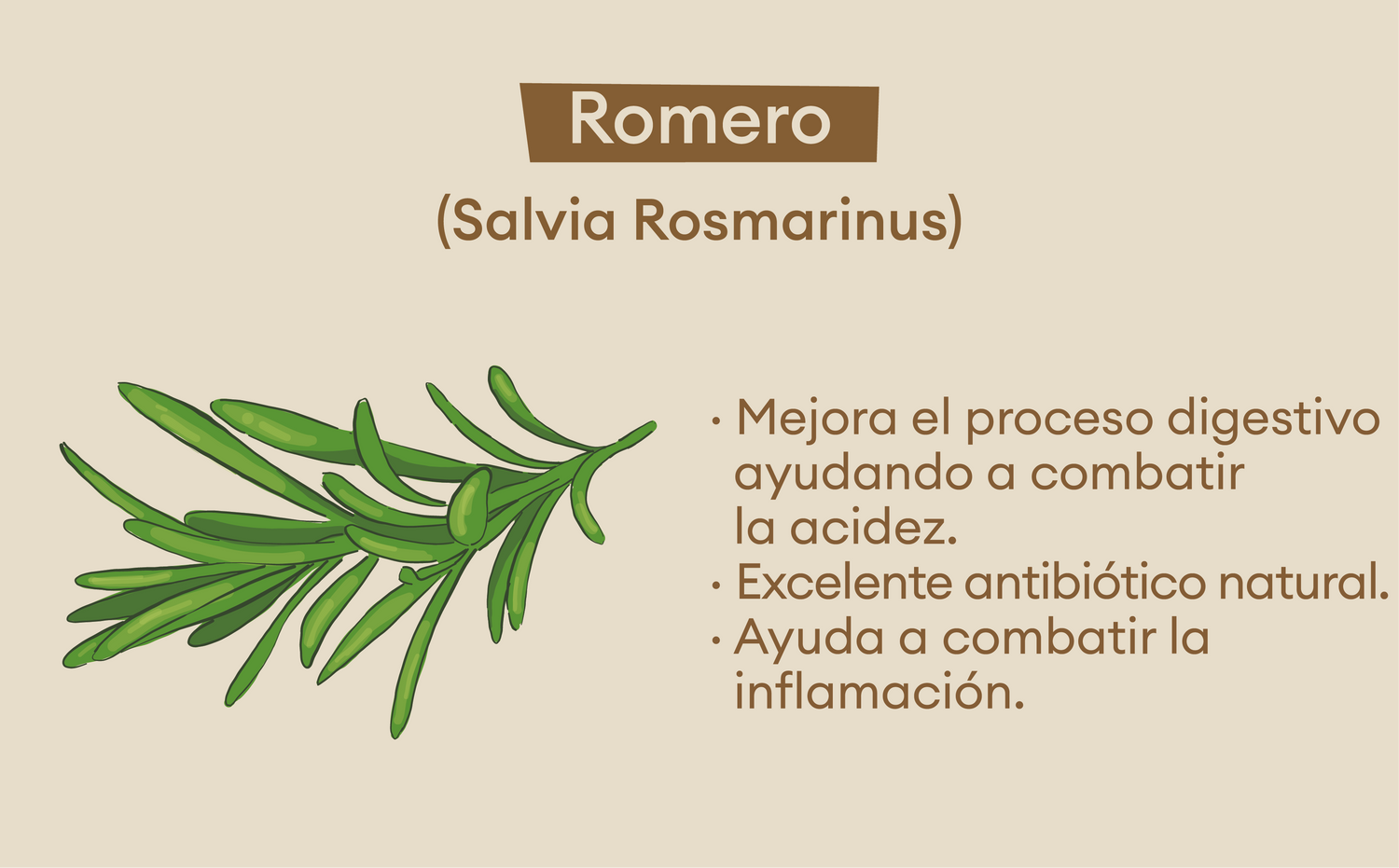 Romero

(Salvia Rosmarinus)

· Mejora el proceso digestivo ayudando a combatir la acidez.
· Excelente antibiótico natural.
· Ayuda a combatir la inflamación.